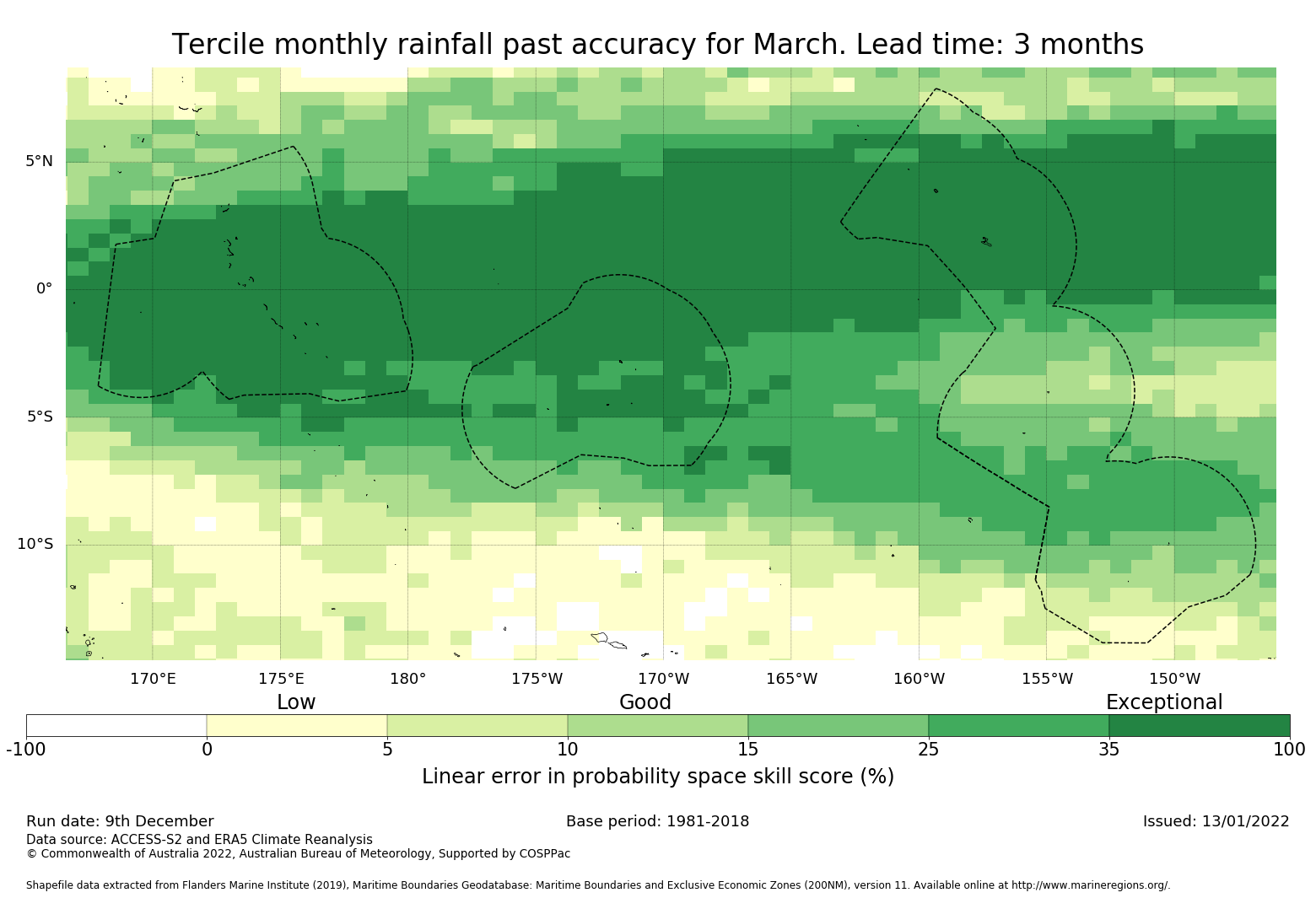 Tercile monthly rainfall past accuracy for March. Lead time: 3 months

5°N
0°
5°S
10°S

170°E 175°E 180° 175°W 170°W 165°W 160°W 155°W 150°W

Low Good Exceptional

-100 0 5 10 15 25 35 100

Linear error in probability space skill score (%)

Run date: 9th December
Base period: 1981-2018
Issued: 13/01/2022
Data source: ACCESS-S2 and ERA5 Climate Reanalysis
© Commonwealth of Australia 2022, Australian Bureau of Meteorology, Supported by COSPPac

Shapefile data extracted from Flanders Marine Institute (2019), Maritime Boundaries Geodatabase: Maritime Boundaries and Exclusive Economic Zones (200NM), version 11. Available online at http://www.marineregions.org/.